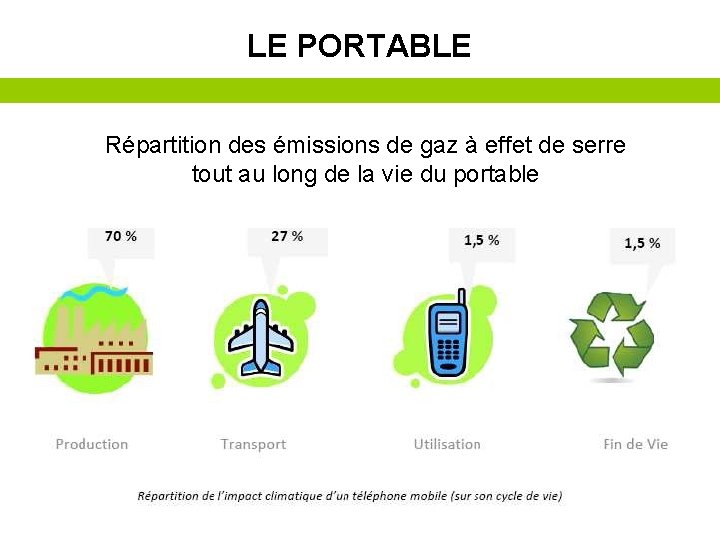 LE PORTABLE

Répartition des émissions de gaz à effet de serre tout au long de la vie du portable

70 %

27 %

1,5 %

1,5 %

Production

Transport

Utilisation

Fin de Vie

Répartition de l'impact climatique d'un téléphone mobile (sur son cycle de vie)